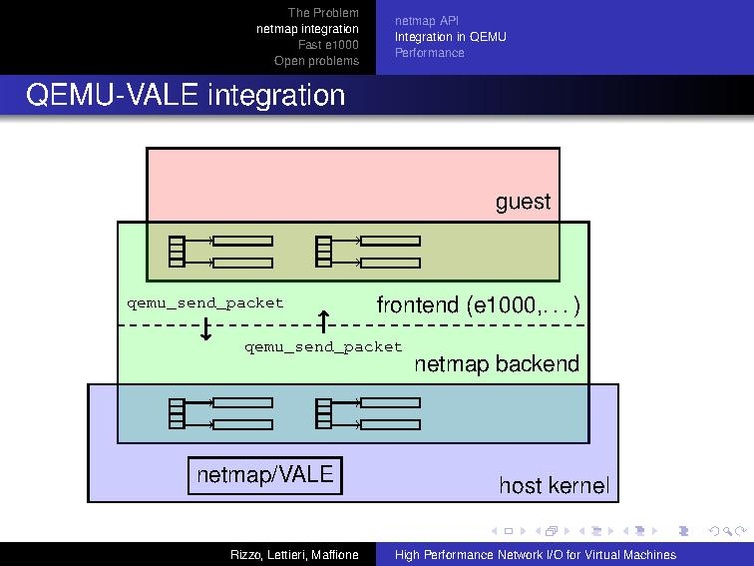 The Problem
netmap integration
Fast e1000
Open problems

netmap API
Integration in QEMU
Performance

QEMU-VALE integration

guest

qemu_send_packet

frontend (e1000,...)

qemu_send_packet

netmap backend

netmap/VALE

host kernel

Rizzo, Lettieri, Maffione

High Performance Network I/O for Virtual Machines